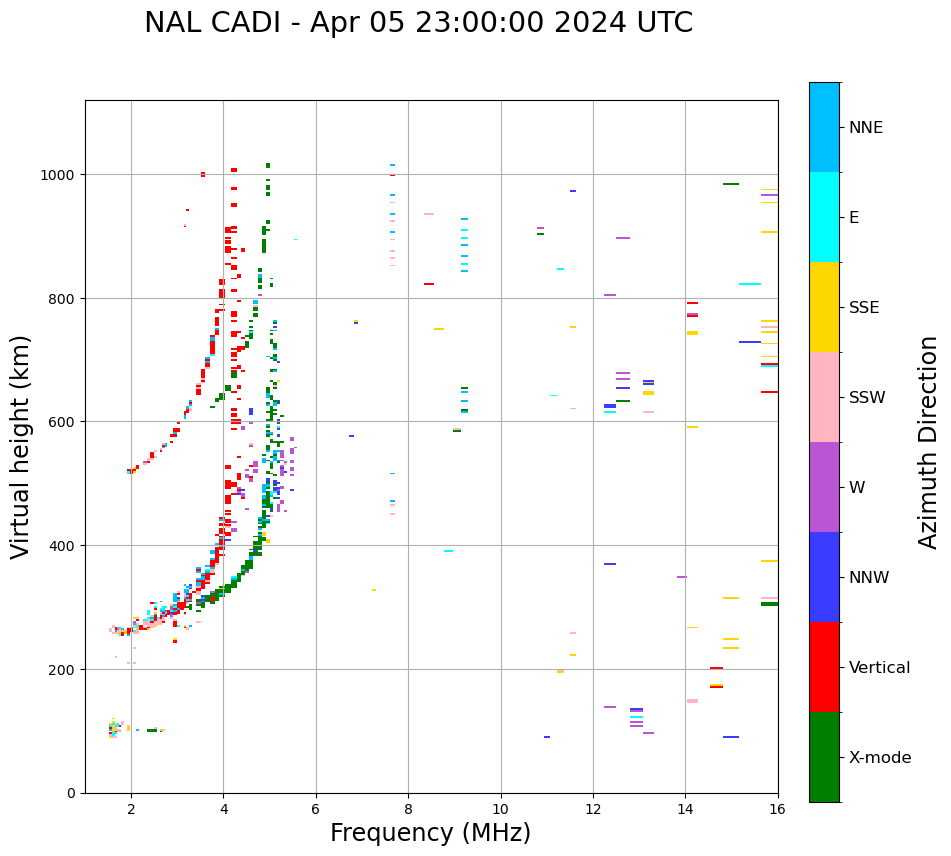 NAL CADI - Apr 05 23:00:00 2024 UTC

Virtual height (km)

1000
800
600
400
200
0

2
4
6
8
10
12
14
16

Frequency (MHz)

NNE
E
SSE
SSW
W
NNW
Vertical
X-mode

Azimuth Direction